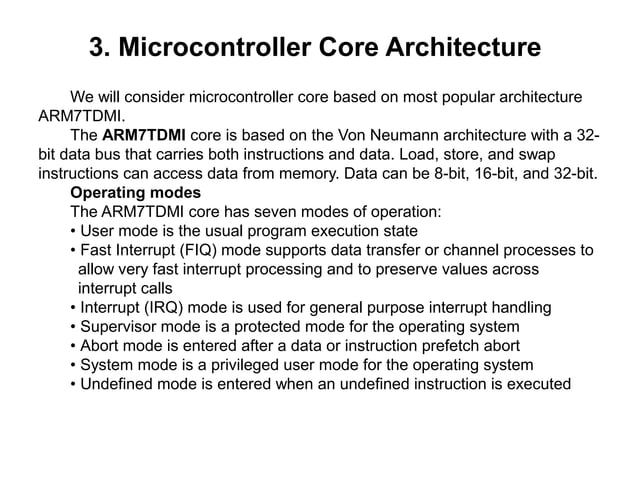 3. Microcontroller Core Architecture

We will consider microcontroller core based on most popular architecture ARM7TDMI.

The ARM7TDMI core is based on the Von Neumann architecture with a 32-bit data bus that carries both instructions and data. Load, store, and swap instructions can access data from memory. Data can be 8-bit, 16-bit, and 32-bit.

Operating modes

The ARM7TDMI core has seven modes of operation:
• User mode is the usual program execution state
• Fast Interrupt (FIQ) mode supports data transfer or channel processes to allow very fast interrupt processing and to preserve values across interrupt calls
• Interrupt (IRQ) mode is used for general purpose interrupt handling
• Supervisor mode is a protected mode for the operating system
• Abort mode is entered after a data or instruction prefetch abort
• System mode is a privileged user mode for the operating system
• Undefined mode is entered when an undefined instruction is executed